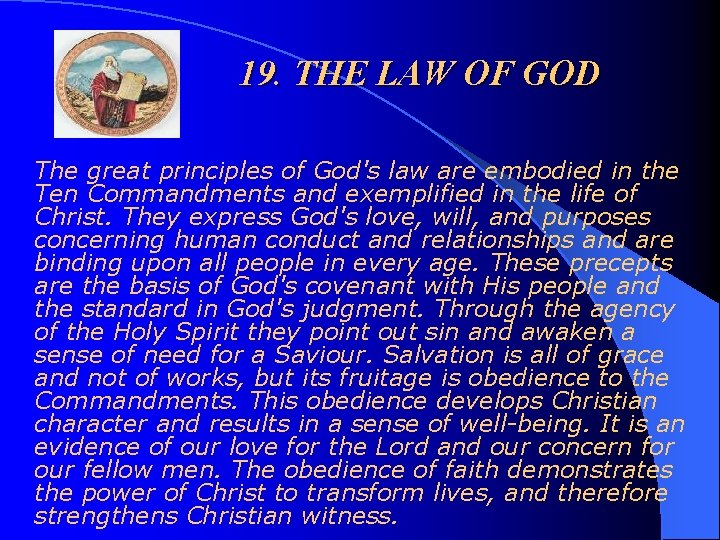 19. THE LAW OF GOD

The great principles of God's law are embodied in the Ten Commandments and exemplified in the life of Christ. They express God's love, will, and purposes concerning human conduct and relationships and are binding upon all people in every age. These precepts are the basis of God's covenant with His people and the standard in God's judgment. Through the agency of the Holy Spirit they point out sin and awaken a sense of need for a Saviour. Salvation is all of grace and not of works, but its fruitage is obedience to the Commandments. This obedience develops Christian character and results in a sense of well-being. It is an evidence of our love for the Lord and our concern for our fellow men. The obedience of faith demonstrates the power of Christ to transform lives, and therefore strengthens Christian witness.